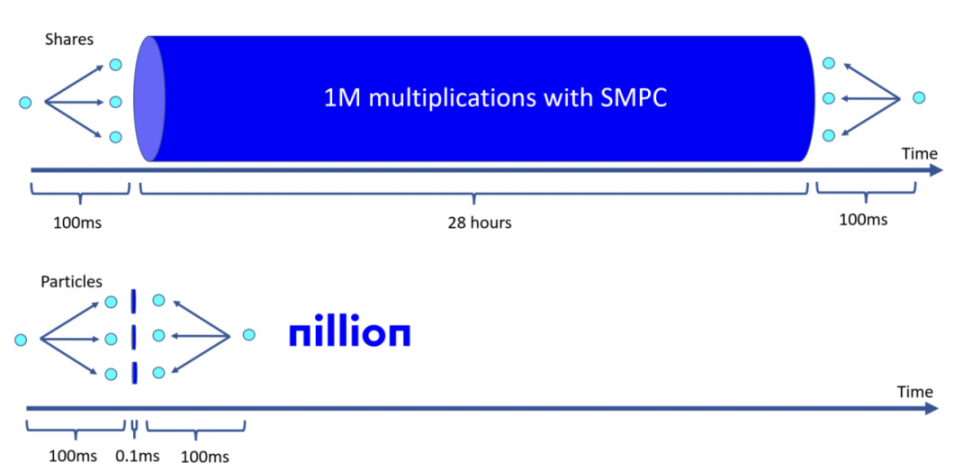 Shares

1M multiplications with SMPC

Time

100ms

28 hours

100ms

Particles

nillion

Time

100ms

0.1ms

100ms